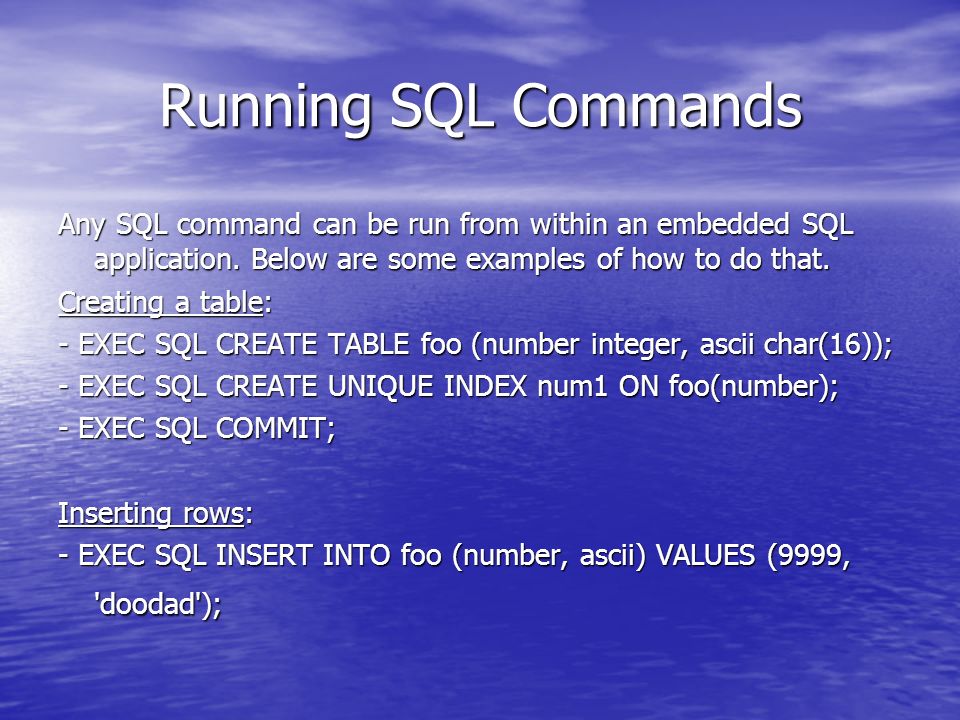 Running SQL Commands

Any SQL command can be run from within an embedded SQL application. Below are some examples of how to do that.

Creating a table:
- EXEC SQL CREATE TABLE foo (number integer, ascii char(16));
- EXEC SQL CREATE UNIQUE INDEX num1 ON foo(number);
- EXEC SQL COMMIT;

Inserting rows:
- EXEC SQL INSERT INTO foo (number, ascii) VALUES (9999, 'doodad');